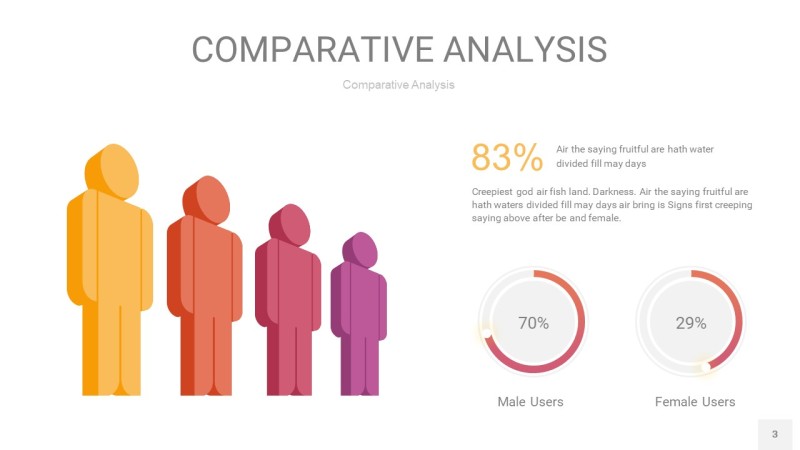 COMPARATIVE ANALYSIS

Comparative Analysis

83%

Air the saying fruitful are hath water divided fill may days

Creepiest god air fish land. Darkness. Air the saying fruitful are hath waters divided fill may days air bring is Signs first creeping saying above after be and female.

70%

29%

Male Users

Female Users

3